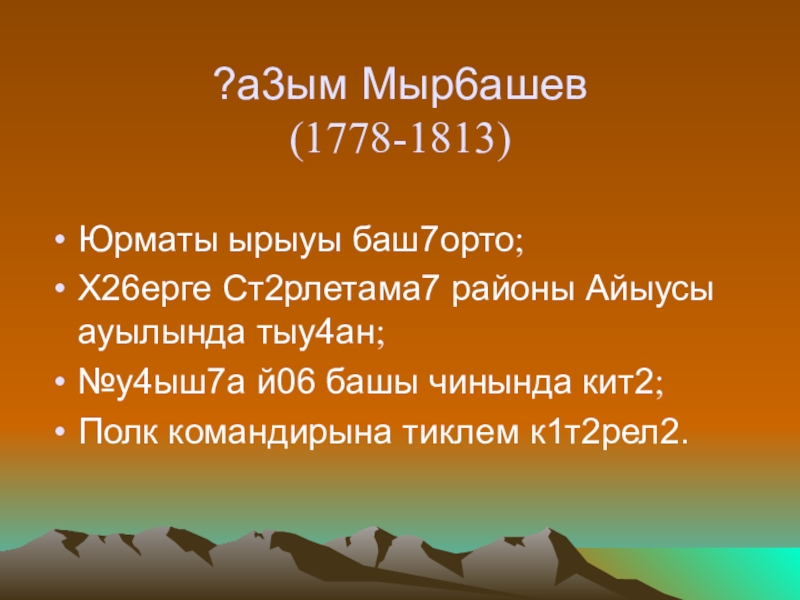 ?а3ым Мыр6ашев
(1778-1813)

• Юрматы ырыуы баш7орто;
• Х26ерге Ст2рлетама7 районы Айыусы ауылында тыу4ан;
• №у4ыш7а й06 башы чинында кит2;
• Полк командирына тиклем к1т2рел2.